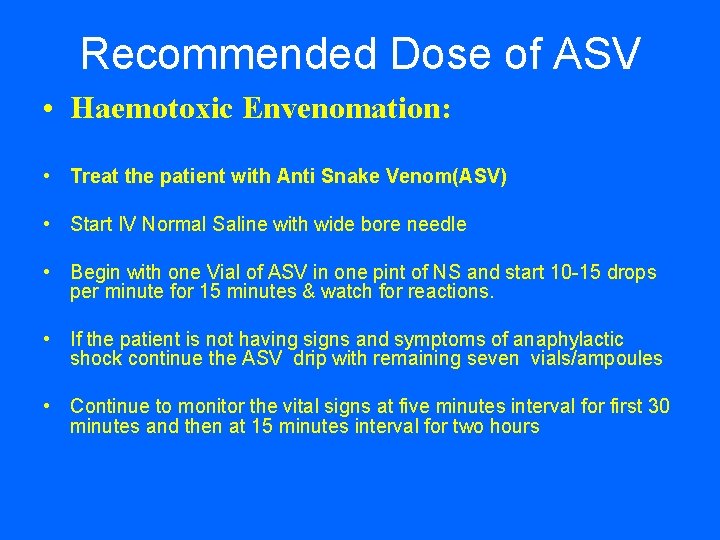 Recommended Dose of ASV

• Haemotoxic Envenomation:

• Treat the patient with Anti Snake Venom(ASV)

• Start IV Normal Saline with wide bore needle

• Begin with one Vial of ASV in one pint of NS and start 10-15 drops per minute for 15 minutes & watch for reactions.

• If the patient is not having signs and symptoms of anaphylactic shock continue the ASV drip with remaining seven vials/ampoules

• Continue to monitor the vital signs at five minutes interval for first 30 minutes and then at 15 minutes interval for two hours